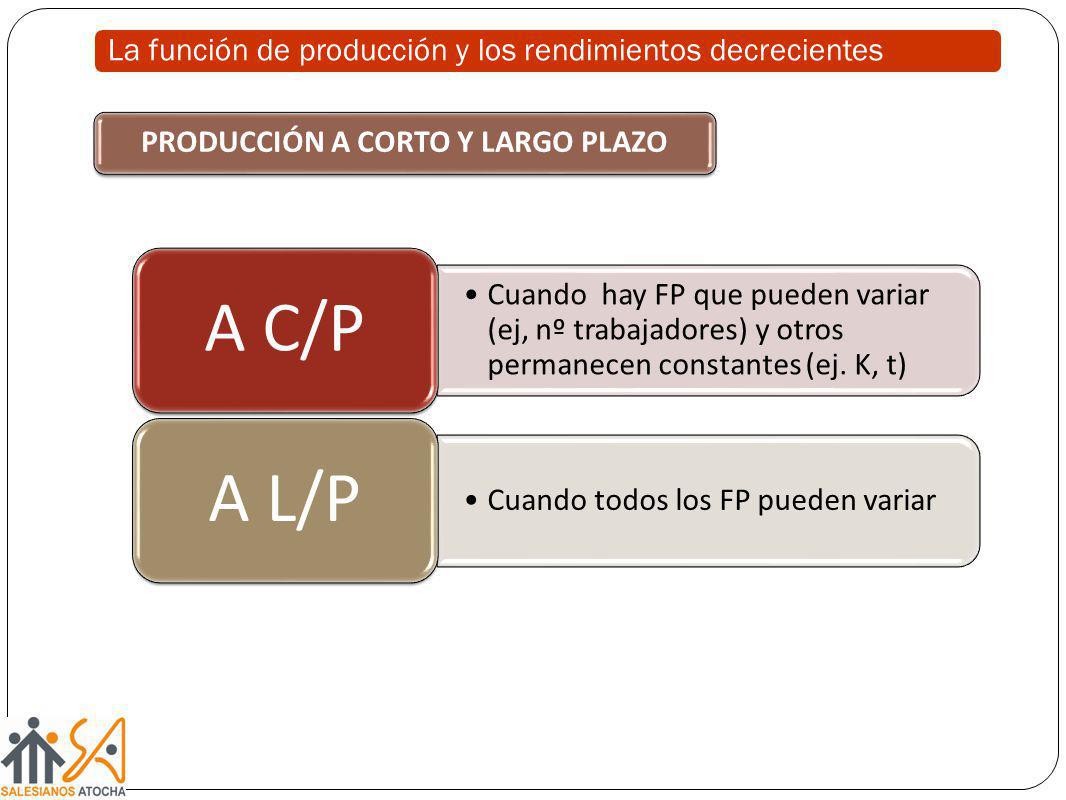 La función de producción y los rendimientos decrecientes

PRODUCCIÓN A CORTO Y LARGO PLAZO

A C/P

• Cuando hay FP que pueden variar (ej, nº trabajadores) y otros permanecen constantes (ej. K, t)

A L/P

• Cuando todos los FP pueden variar

SALESIANOS ATOCHA